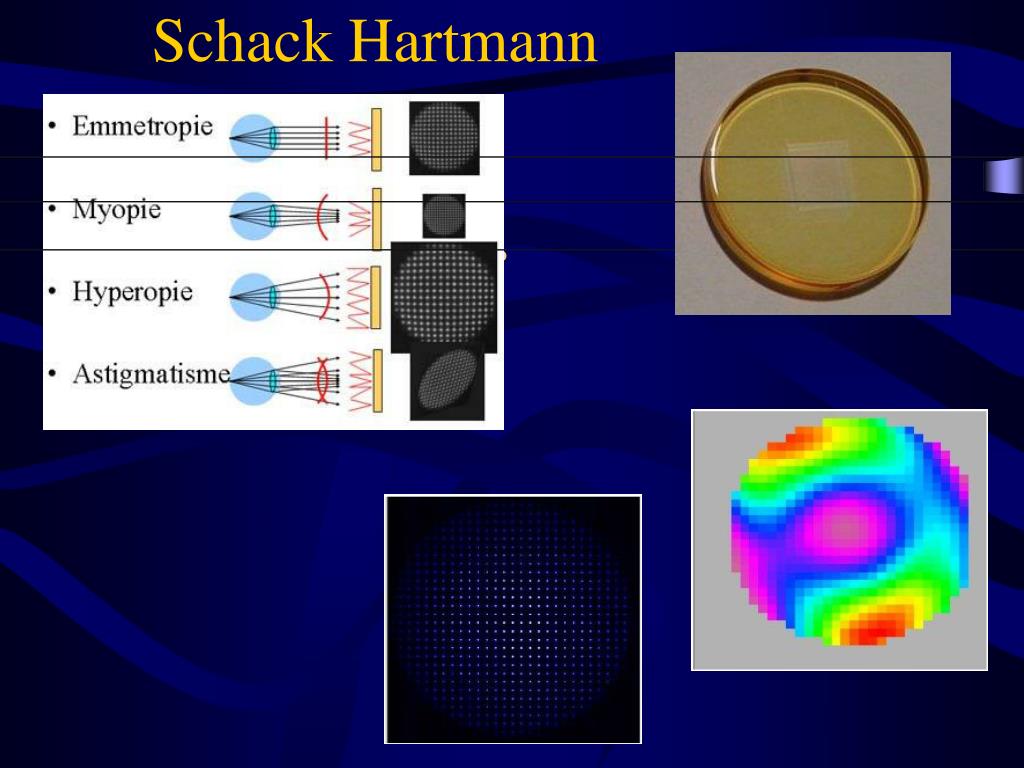 Schack Hartmann

• Emmetropie
• Myopie
• Hyperopie
• Astigmatisme